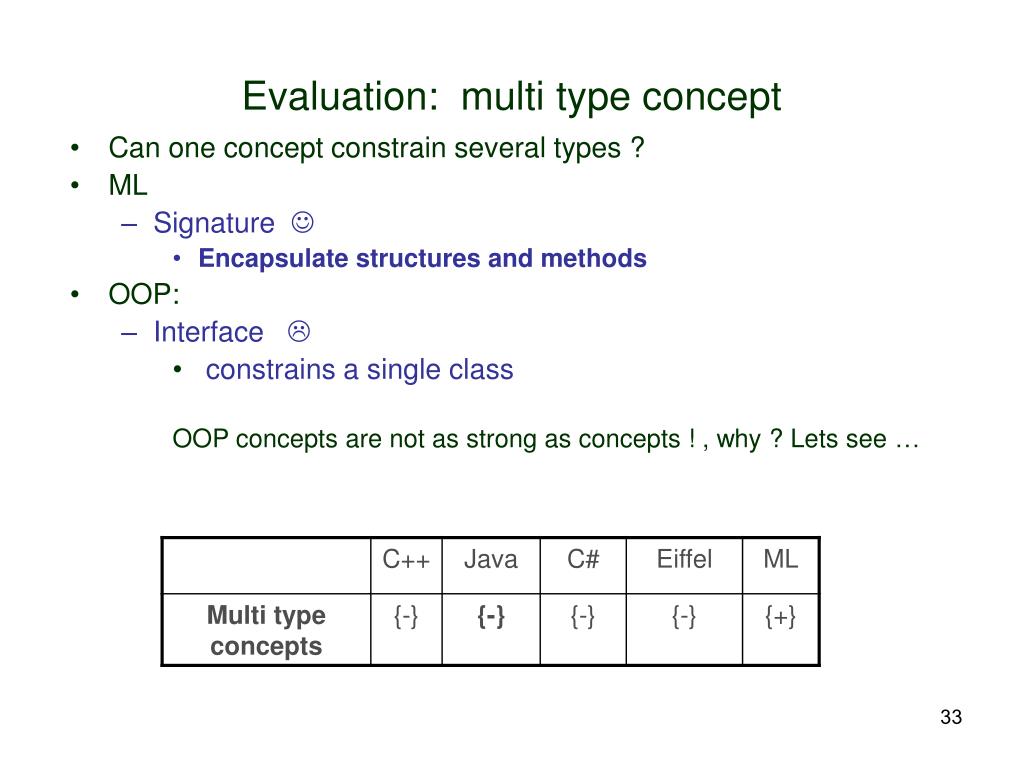 Evaluation: multi type concept

• Can one concept constrain several types ?
• ML
  – Signature ☺
    • Encapsulate structures and methods
• OOP:
  – Interface ☹
    • constrains a single class

OOP concepts are not as strong as concepts ! , why ? Lets see …

| | C++ | Java | C# | Eiffel | ML |
|---|---|---|---|---|---|
| Multi type concepts | {-} | {-} | {-} | {-} | {+} |

33